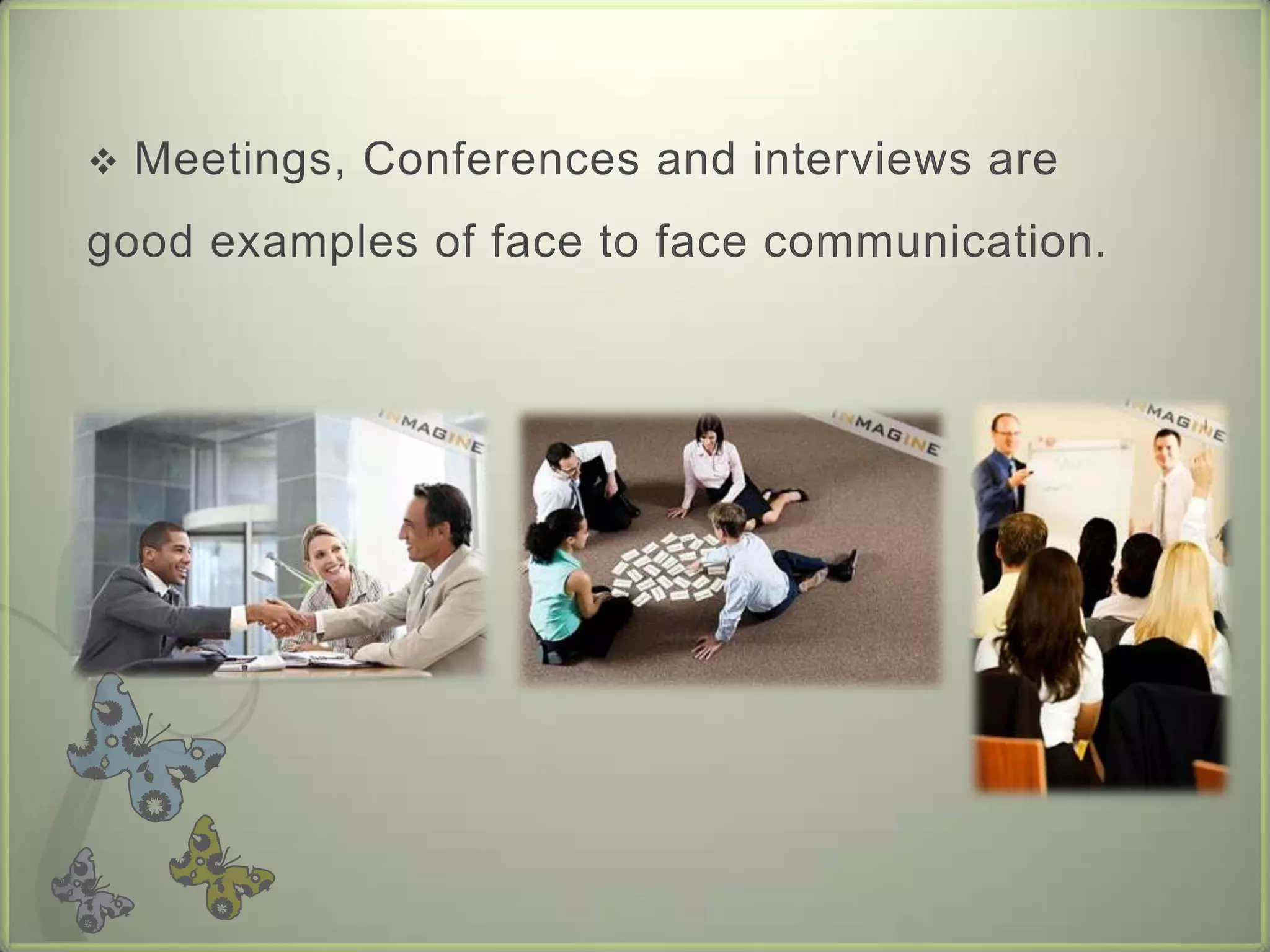 ❖ Meetings, Conferences and interviews are good examples of face to face communication.

INMAGINE

INMAGINE

INMAGINE